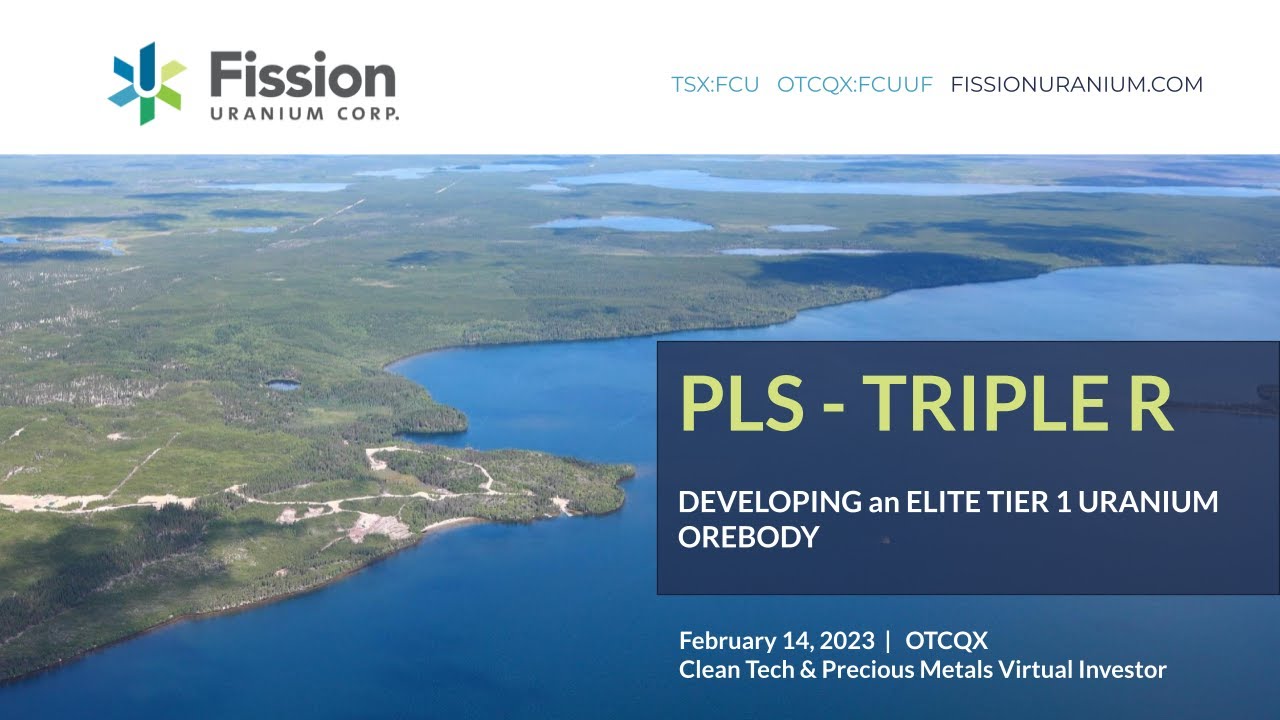 Fission
URANIUM CORP.

TSX:FCU OTCQX:FCUUF FISSIONURANIUM.COM

PLS - TRIPLE R

DEVELOPING an ELITE TIER 1 URANIUM OREBODY

February 14, 2023 | OTCQX
Clean Tech & Precious Metals Virtual Investor